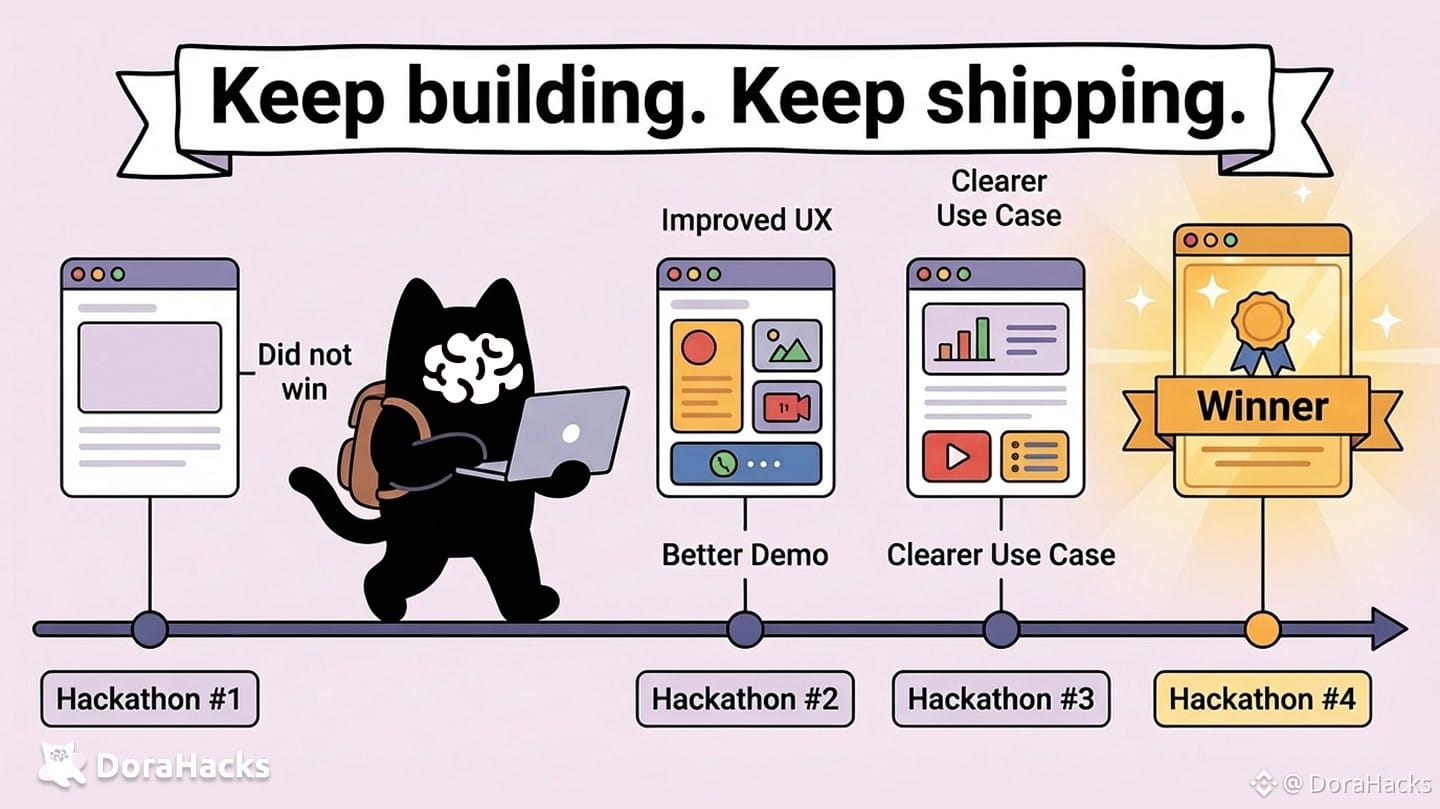 Keep building. Keep shipping.

Did not win

Improved UX

Better Demo

Clearer Use Case

Clearer Use Case

Winner

Hackathon #1

Hackathon #2

Hackathon #3

Hackathon #4

DoraHacks

@ DoraHacks